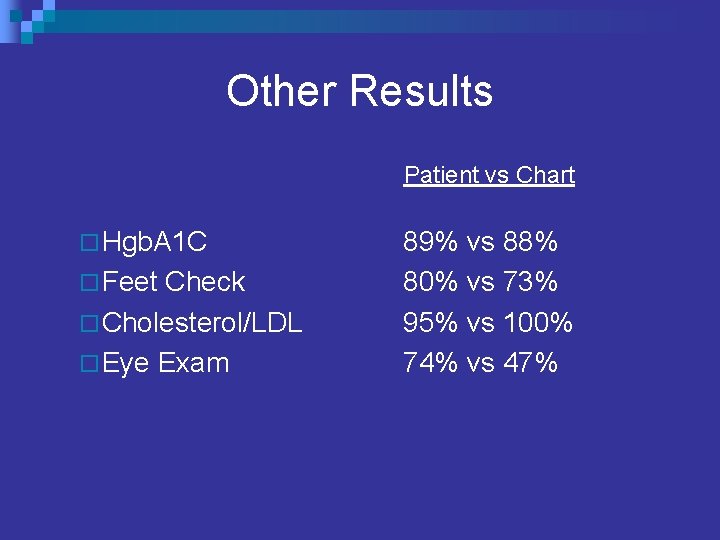 Other Results

|  | Patient vs Chart |
|---|---|
| HgbA1C | 89% vs 88% |
| Feet Check | 80% vs 73% |
| Cholesterol/LDL | 95% vs 100% |
| Eye Exam | 74% vs 47% |